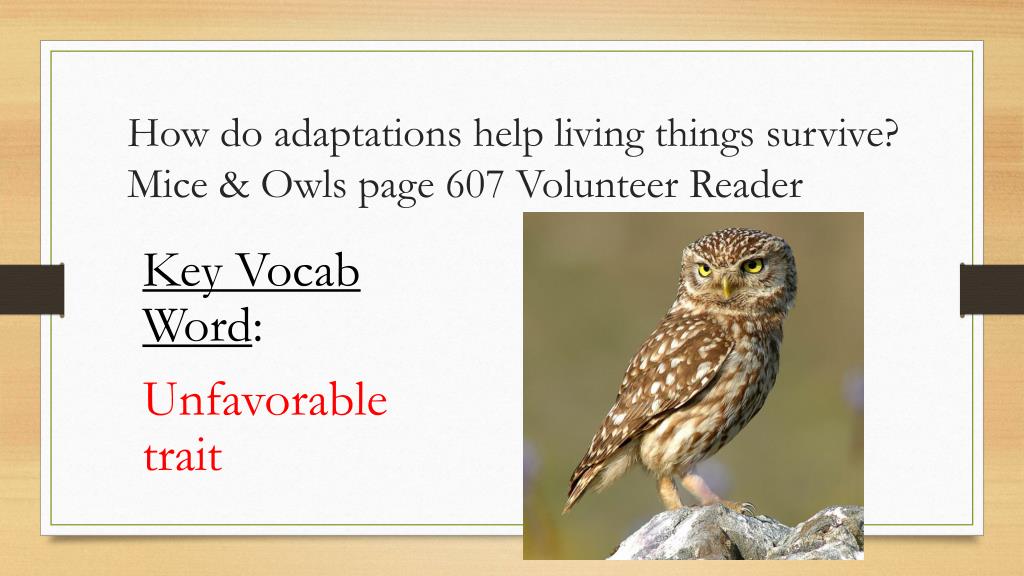 How do adaptations help living things survive? Mice & Owls page 607 Volunteer Reader

Key Vocab Word:

Unfavorable trait